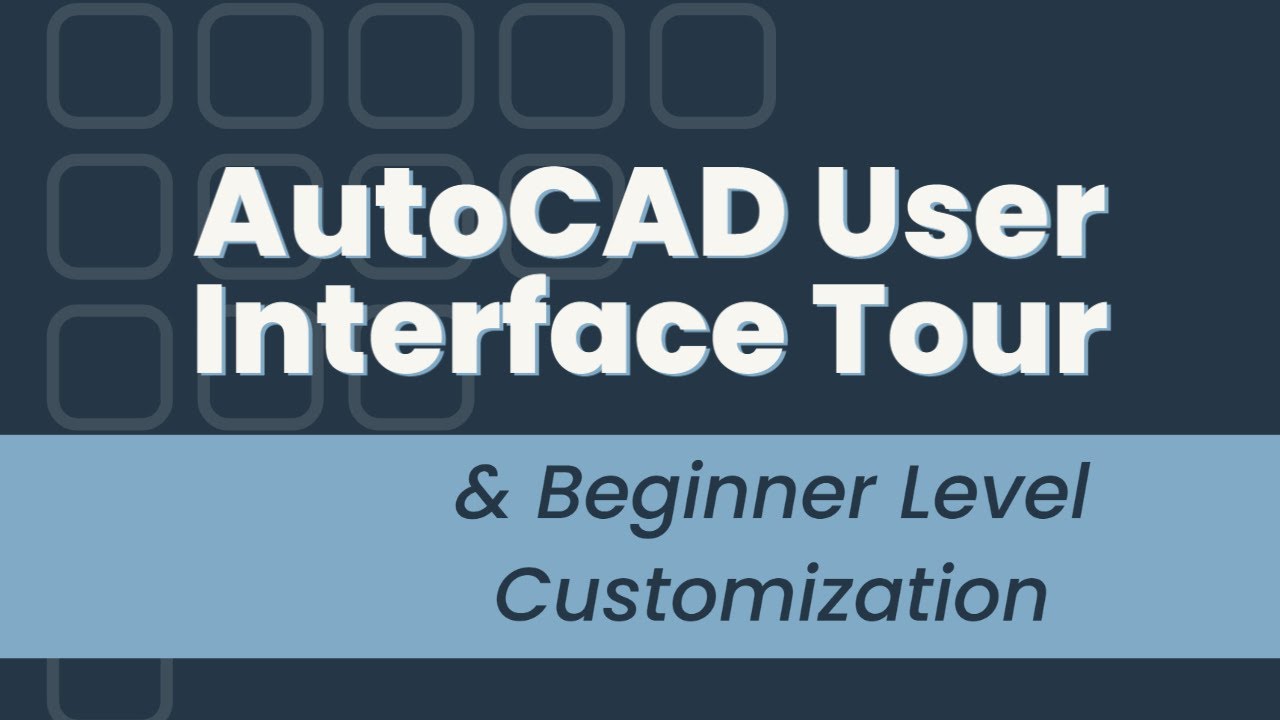 AutoCAD User Interface Tour

& Beginner Level Customization